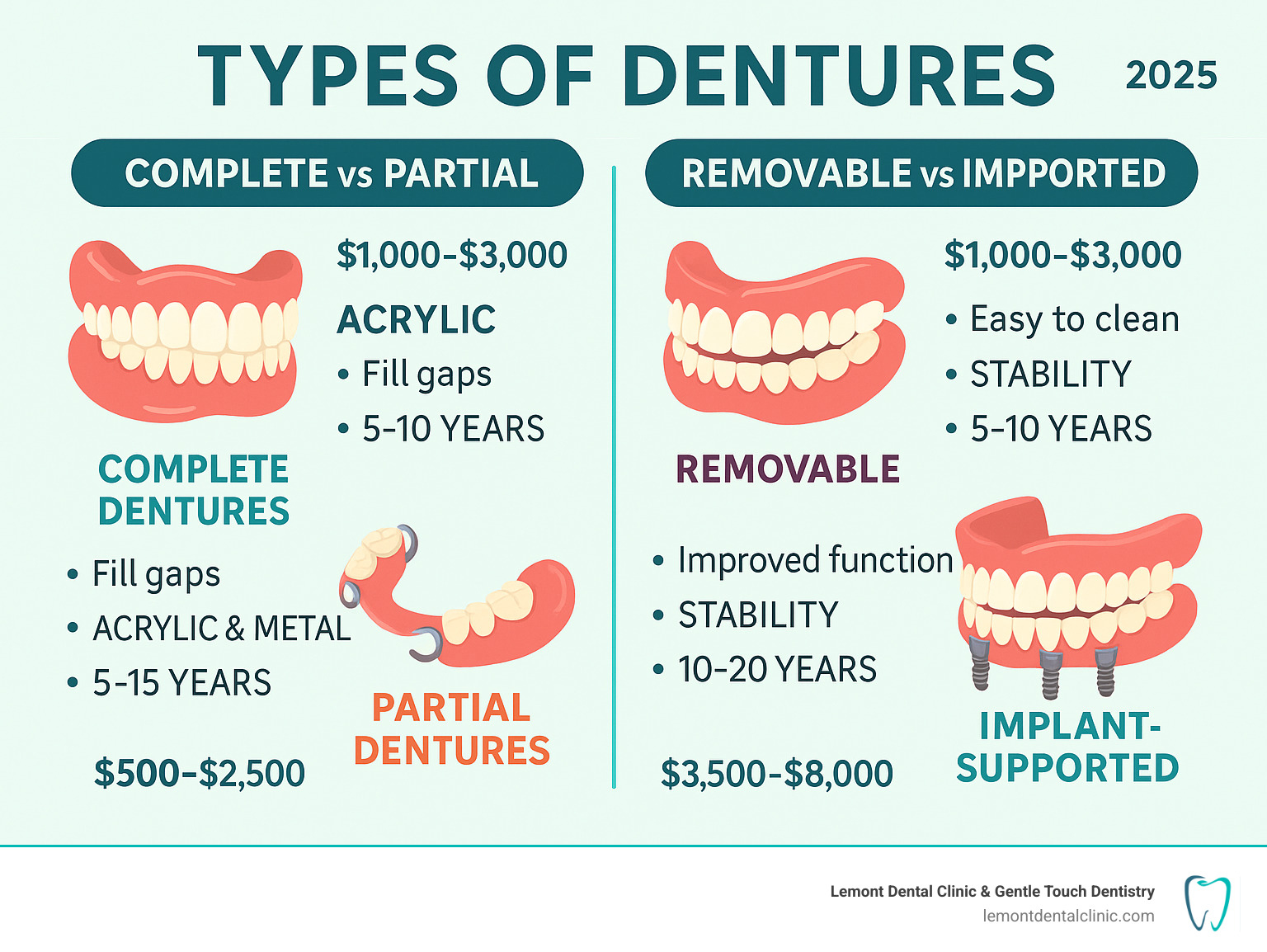 TYPES OF DENTURES 2025

COMPLETE vs PARTIAL

$1,000-$3,000

ACRYLIC

• Fill gaps
• 5-10 YEARS

COMPLETE DENTURES

• Fill gaps
• ACRYLIC & METAL
• 5-15 YEARS

$500-$2,500

PARTIAL DENTURES

REMOVABLE vs IMPPORTED

$1,000-$3,000

• Easy to clean
• STABILITY
• 5-10 YEARS

REMOVABLE

• Improved function
• STABILITY
• 10-20 YEARS

$3,500-$8,000

IMPLANT-SUPPORTED

Lemont Dental Clinic & Gentle Touch Dentistry
lemontdentalclinic.com